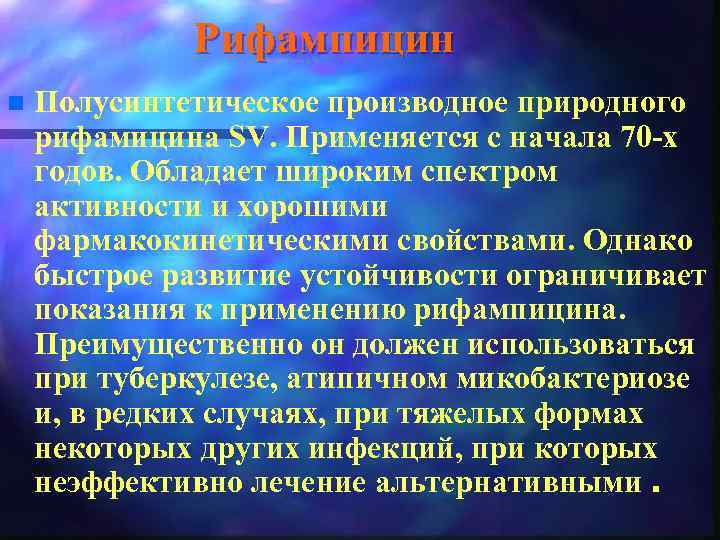 Рифампицин

Полусинтетическое производное природного рифамицина SV. Применяется с начала 70-х годов. Обладает широким спектром активности и хорошими фармакокинетическими свойствами. Однако быстрое развитие устойчивости ограничивает показания к применению рифампицина. Преимущественно он должен использоваться при туберкулезе, атипичном микобактериозе и, в редких случаях, при тяжелых формах некоторых других инфекций, при которых неэффективно лечение альтернативными .